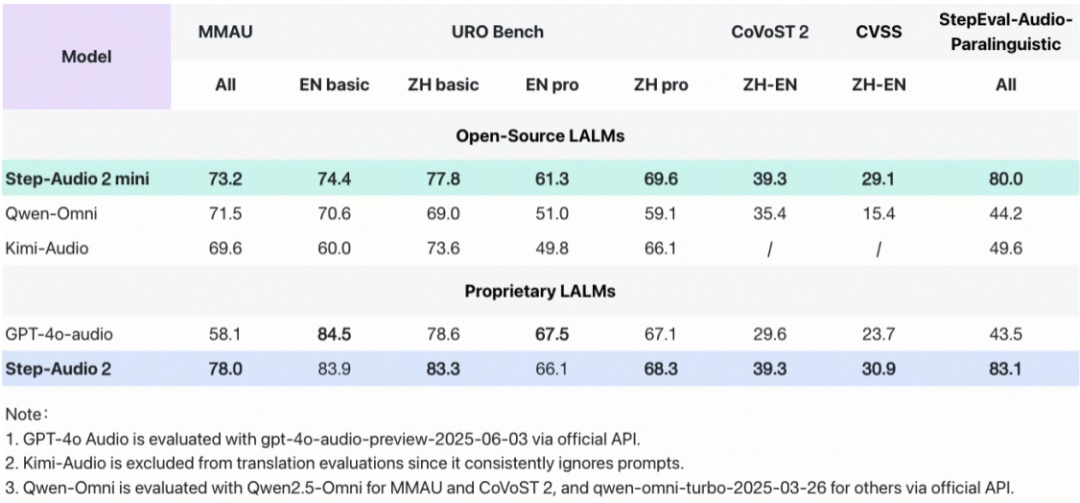 | Model | MMAU | URO Bench | | | | CoVoST 2 | CVSS | StepEval-Audio-Paralinguistic |
|---|---|---|---|---|---|---|---|---|
| | All | EN basic | ZH basic | EN pro | ZH pro | ZH-EN | ZH-EN | All |
| Open-Source LALMs | | | | | | | | |
| Step-Audio 2 mini | 73.2 | 74.4 | 77.8 | 61.3 | 69.6 | 39.3 | 29.1 | 80.0 |
| Qwen-Omni | 71.5 | 70.6 | 69.0 | 51.0 | 59.1 | 35.4 | 15.4 | 44.2 |
| Kimi-Audio | 69.6 | 60.0 | 73.6 | 49.8 | 66.1 | / | / | 49.6 |
| Proprietary LALMs | | | | | | | | |
| GPT-4o-audio | 58.1 | 84.5 | 78.6 | 67.5 | 67.1 | 29.6 | 23.7 | 43.5 |
| Step-Audio 2 | 78.0 | 83.9 | 83.3 | 66.1 | 68.3 | 39.3 | 30.9 | 83.1 |

Note：
1. GPT-4o Audio is evaluated with gpt-4o-audio-preview-2025-06-03 via official API.
2. Kimi-Audio is excluded from translation evaluations since it consistently ignores prompts.
3. Qwen-Omni is evaluated with Qwen2.5-Omni for MMAU and CoVoST 2, and qwen-omni-turbo-2025-03-26 for others via official API.